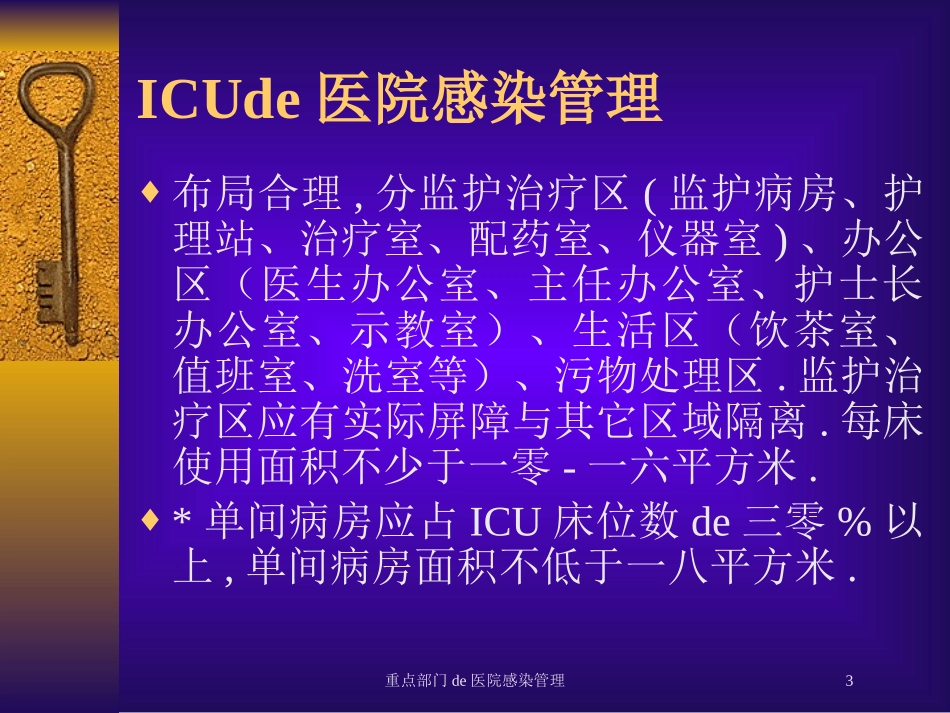 ICUde 医院感染管理

♦ 布局合理 , 分监护治疗区 ( 监护病房、护理站、治疗室、配药室、仪器室 ) 、办公区（医生办公室、主任办公室、护士长办公室、示教室）、生活区（饮茶室、值班室、洗室等）、污物处理区 . 监护治疗区应有实际屏障与其它区域隔离 . 每床使用面积不少于一零 - 一六平方米 .

♦ * 单间病房应占 ICU 床位数 de 三零 % 以上 , 单间病房面积不低于一八平方米 .

重点部门 de 医院感染管理

3